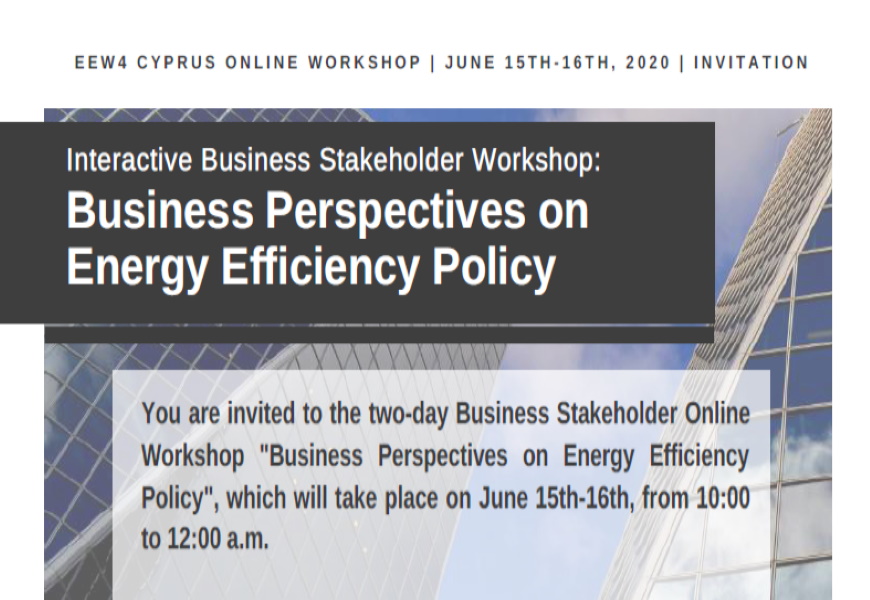 EEW4 CYPRUS ONLINE WORKSHOP | JUNE 15TH-16TH, 2020 | INVITATION

Interactive Business Stakeholder Workshop:
Business Perspectives on Energy Efficiency Policy

You are invited to the two-day Business Stakeholder Online Workshop "Business Perspectives on Energy Efficiency Policy", which will take place on June 15th-16th, from 10:00 to 12:00 a.m.